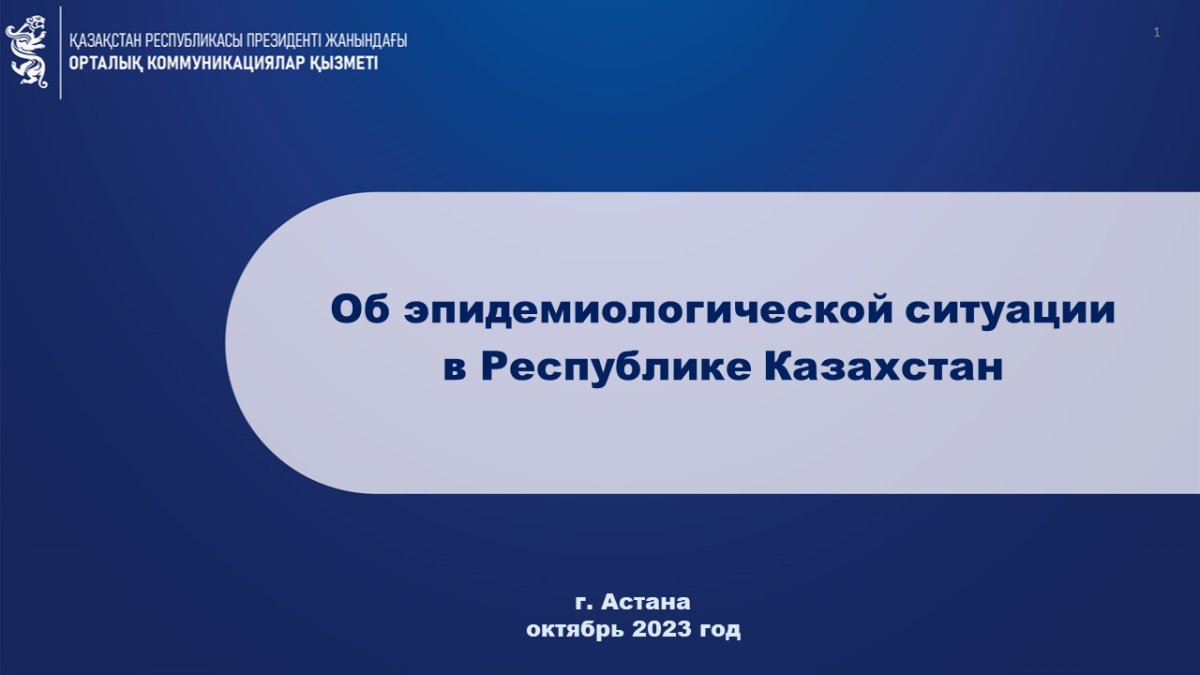 ҚАЗАҚСТАН РЕСПУБЛИКАСЫ ПРЕЗИДЕНТІ ЖАНЫНДАҒЫ
ОРТАЛЫҚ КОММУНИКАЦИЯЛАР ҚЫЗМЕТІ

1

Об эпидемиологической ситуации в Республике Казахстан

г. Астана
октябрь 2023 год